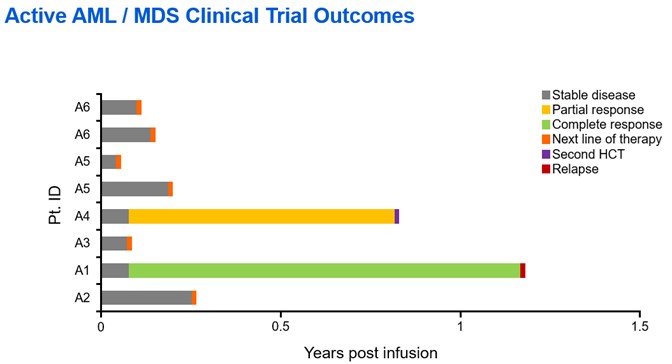 Active AML / MDS Clinical Trial Outcomes

Stable disease
Partial response
Complete response
Next line of therapy
Second HCT
Relapse

Pt. ID

A6
A6
A5
A5
A4
A3
A1
A2

0
0.5
1
1.5

Years post infusion